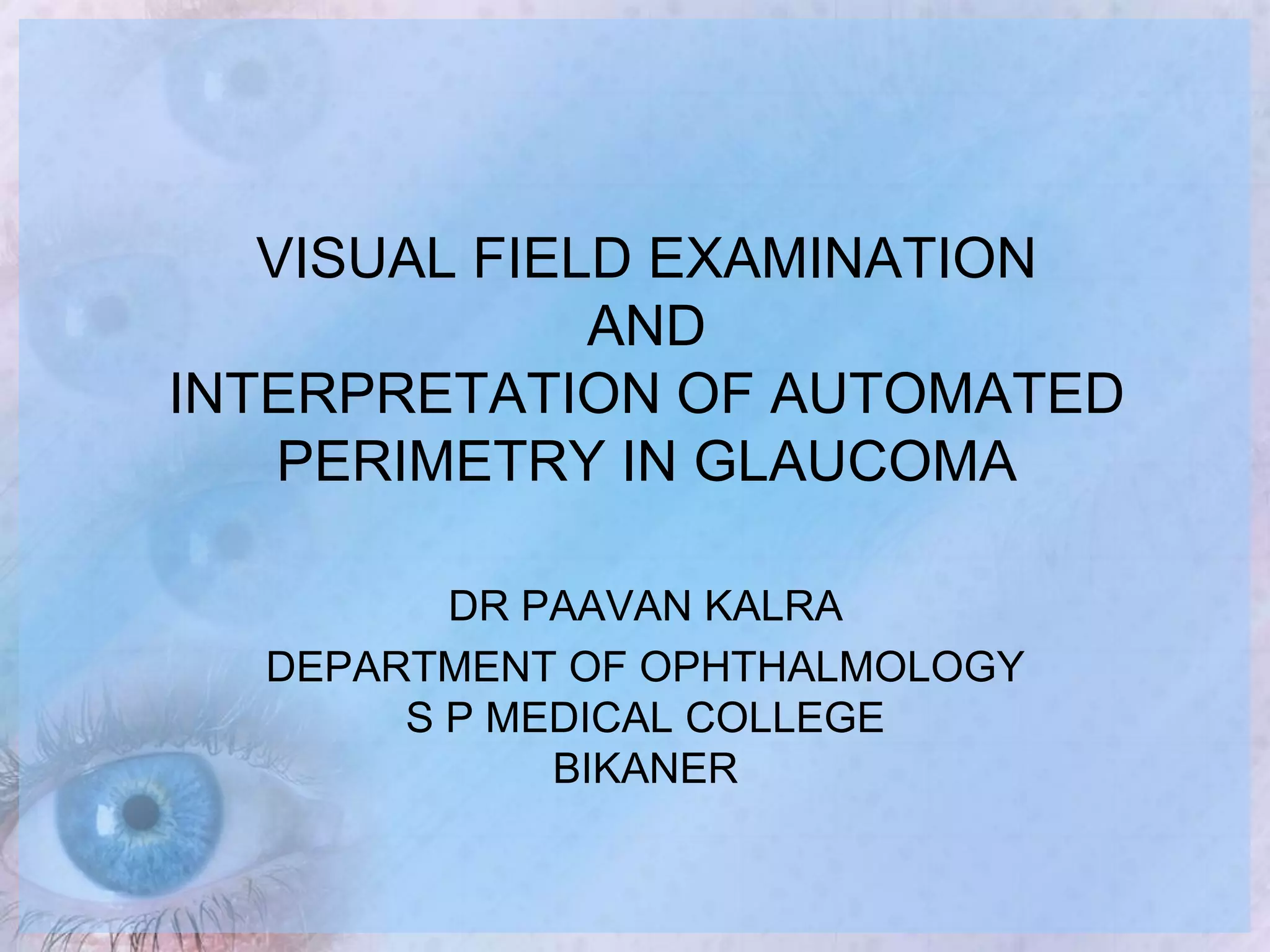 VISUAL FIELD EXAMINATION
AND
INTERPRETATION OF AUTOMATED PERIMETRY IN GLAUCOMA

DR PAAVAN KALRA

DEPARTMENT OF OPHTHALMOLOGY
S P MEDICAL COLLEGE
BIKANER